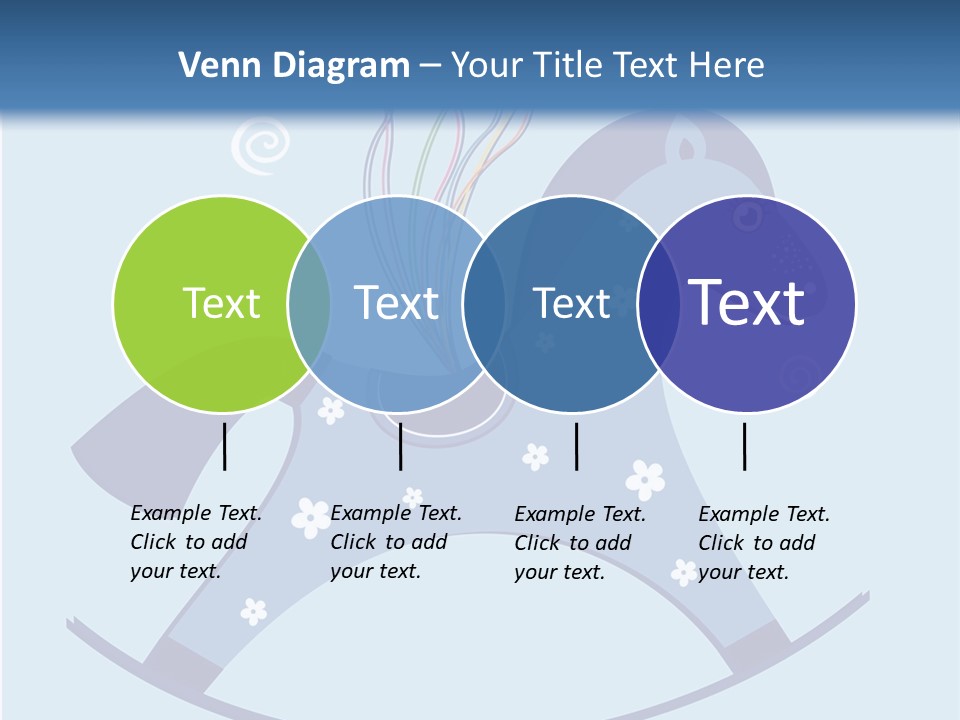 Venn Diagram – Your Title Text Here

Text

Text

Text

Text

Example Text. Click to add your text.

Example Text. Click to add your text.

Example Text. Click to add your text.

Example Text. Click to add your text.